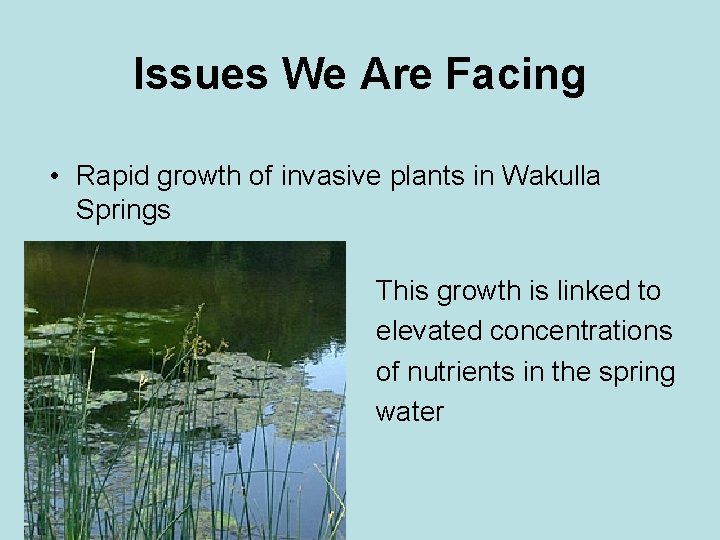 Issues We Are Facing

• Rapid growth of invasive plants in Wakulla Springs

This growth is linked to elevated concentrations of nutrients in the spring water